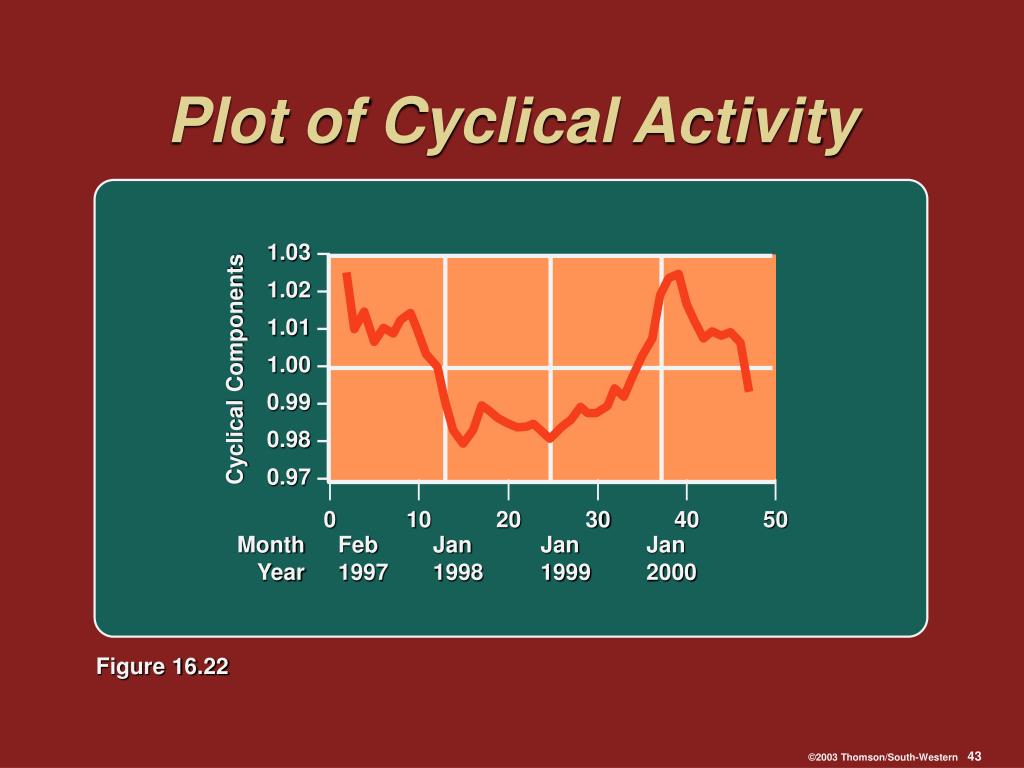 Plot of Cyclical Activity

Cyclical Components

1.03
1.02
1.01
1.00
0.99
0.98
0.97

0
10
20
30
40
50

Month Feb Jan Jan Jan
Year 1997 1998 1999 2000

Figure 16.22

©2003 Thomson/South-Western 43